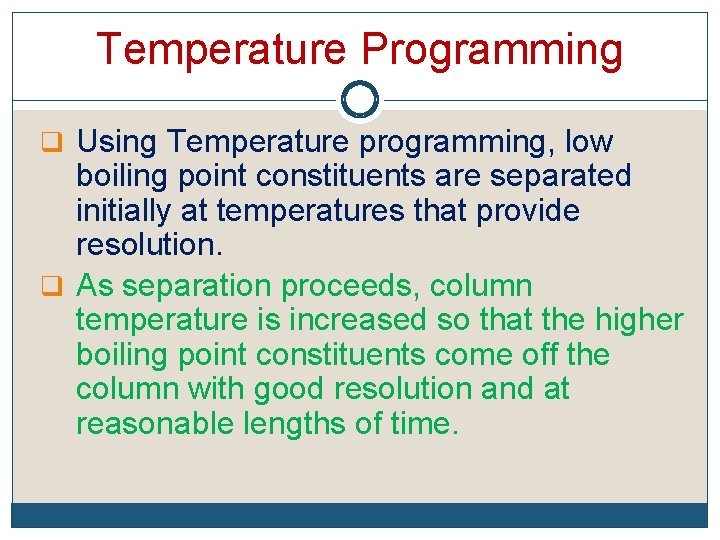 Temperature Programming

❑ Using Temperature programming, low boiling point constituents are separated initially at temperatures that provide resolution.

❑ As separation proceeds, column temperature is increased so that the higher boiling point constituents come off the column with good resolution and at reasonable lengths of time.